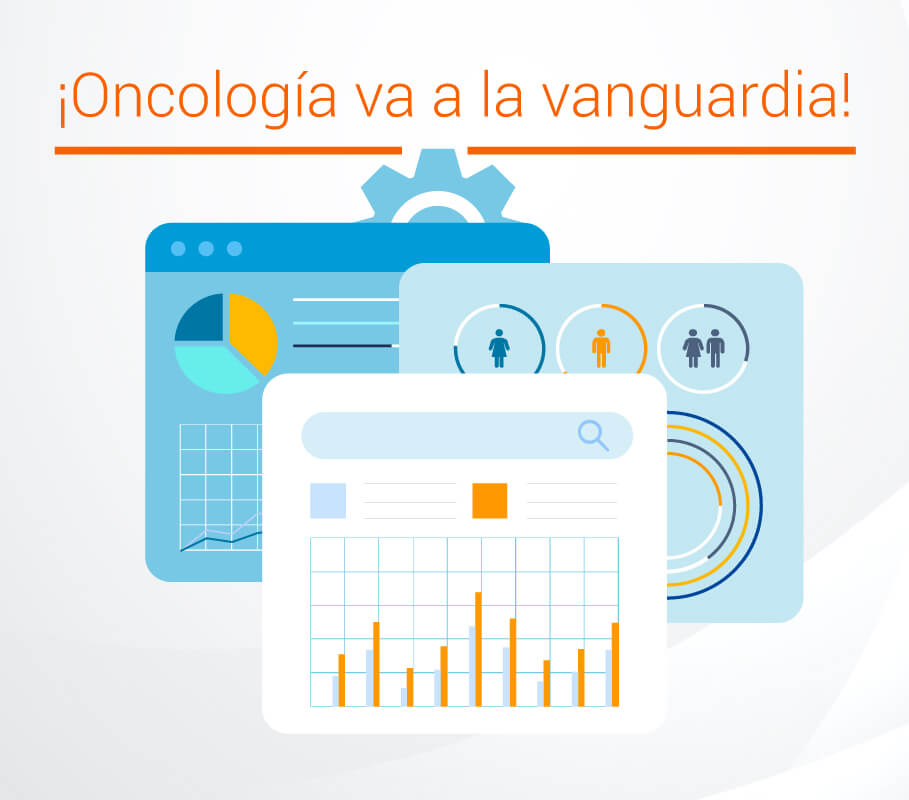 ¡Oncología va a la vanguardia!